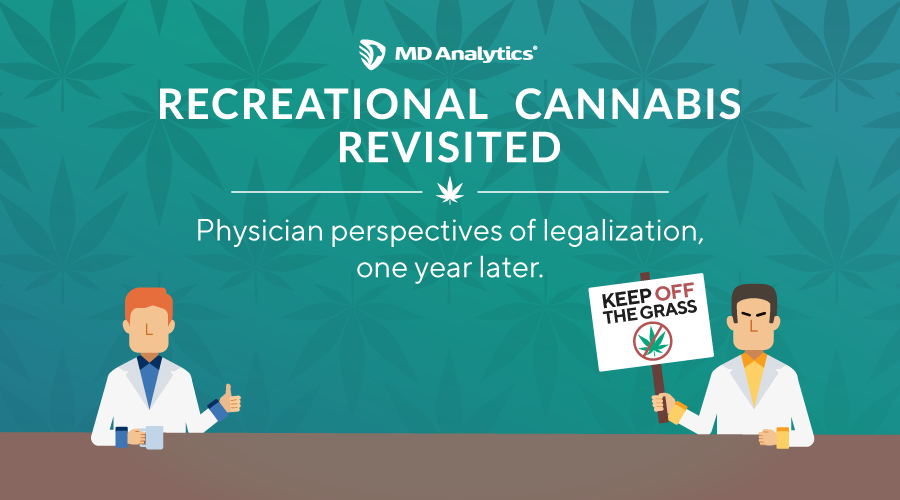 MD Analytics®

RECREATIONAL CANNABIS REVISITED

Physician perspectives of legalization, one year later.

KEEP OFF THE GRASS